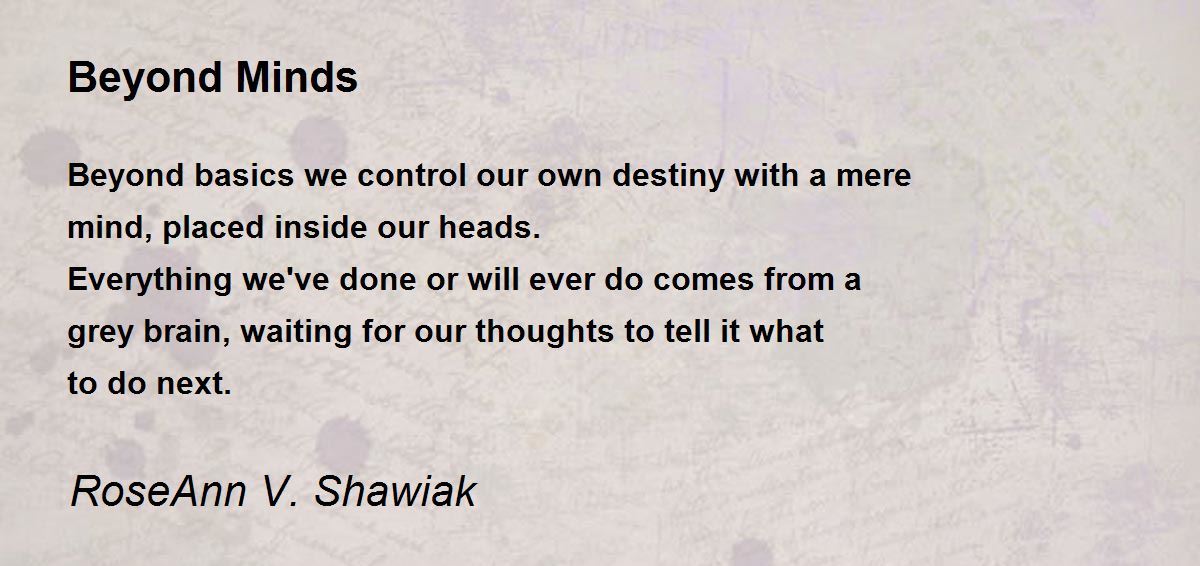 Beyond Minds

Beyond basics we control our own destiny with a mere
mind, placed inside our heads.
Everything we've done or will ever do comes from a
grey brain, waiting for our thoughts to tell it what
to do next.

RoseAnn V. Shawiak